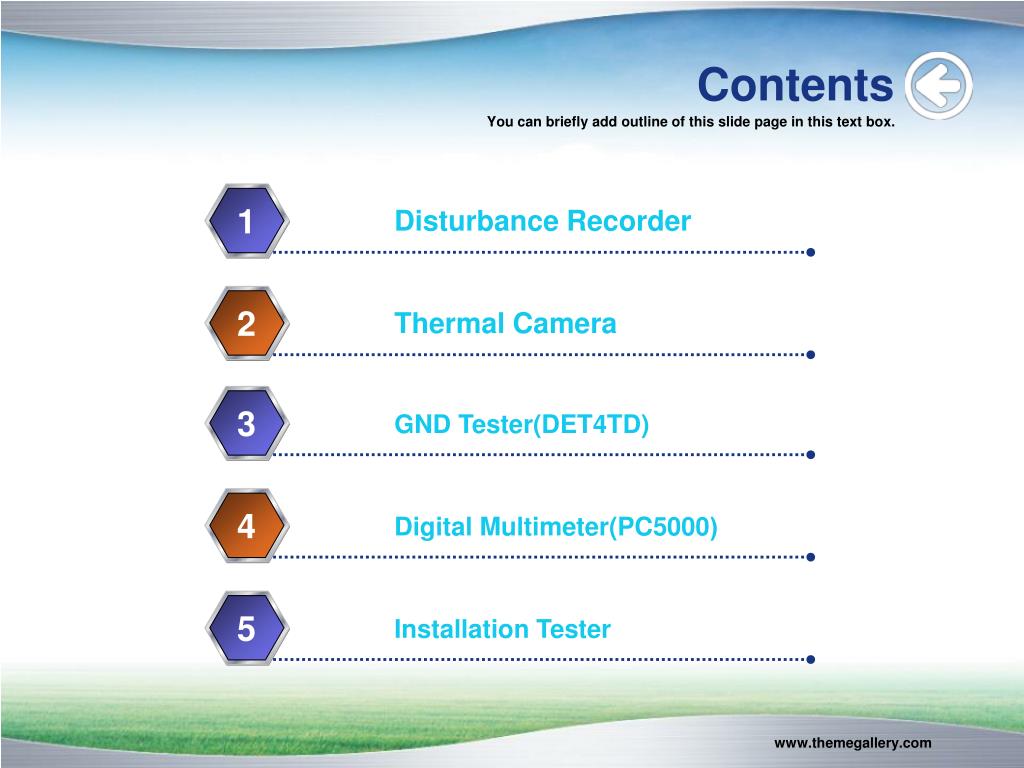 Contents
You can briefly add outline of this slide page in this text box.

1 Disturbance Recorder

2 Thermal Camera

3 GND Tester(DET4TD)

4 Digital Multimeter(PC5000)

5 Installation Tester

www.themegallery.com